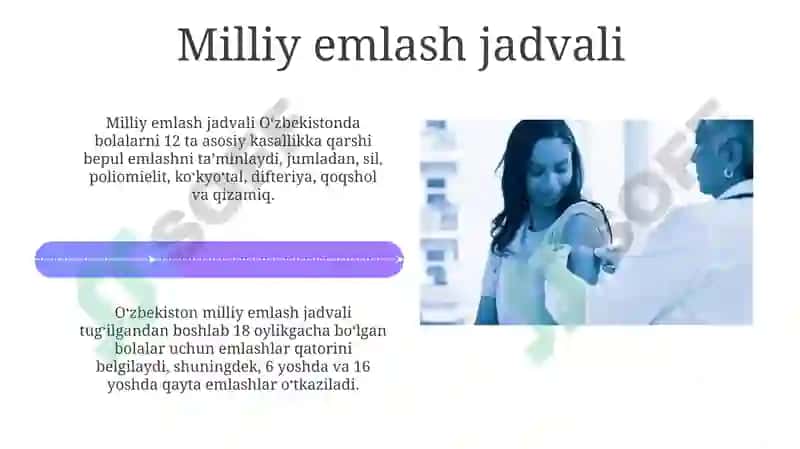 Milliy emlash jadvali

Milliy emlash jadvali Oʻzbekistonda bolalarni 12 ta asosiy kasallikka qarshi bepul emlashni taʼminlaydi, jumladan, sil, poliomielit, koʻkyoʻtal, difteriya, qoqshol va qizamiq.

Oʻzbekiston milliy emlash jadvali tugʻilgandan boshlab 18 oylikgacha boʻlgan bolalar uchun emlashlar qatorini belgilaydi, shuningdek, 6 yoshda va 16 yoshda qayta emlashlar oʻtkaziladi.

SOFT

SOFT